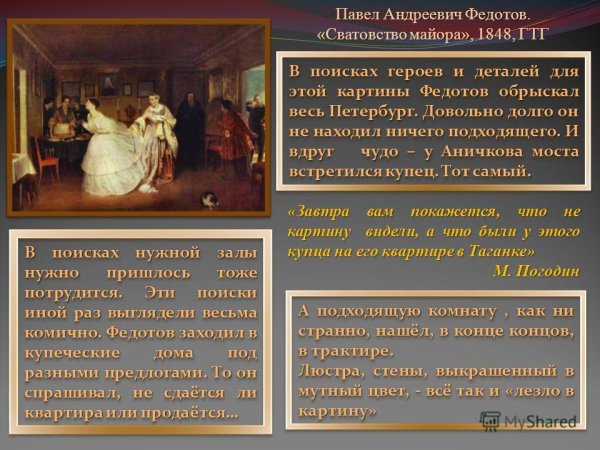 Павел Андреевич Федотов.
«Сватовство майора», 1848, ГТГ

В поисках героев и деталей для этой картины Федотов обрыскал весь Петербург. Довольно долго он не находил ничего подходящего. И вдруг чудо – у Аничкова моста встретился купец. Тот самый.

«Завтра вам покажется, что не картину видели, а что были у этого купца на его квартире в Таганке»
М. Погодин

В поисках нужной залы нужно пришлось тоже потрудится. Эти поиски иной раз выглядели весьма комично. Федотов заходил в купеческие дома под разными предлогами. То он спрашивал, не сдаётся ли квартира или продаётся…

А подходящую комнату , как ни странно, нашёл, в конце концов, в трактире.
Люстра, стены, выкрашенный в мутный цвет, - всё так и «лезло в картину»

MyShared